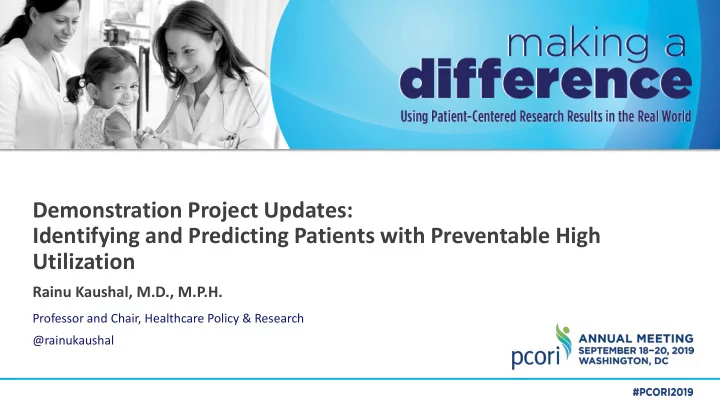 making a
difference
Using Patient-Centered Research Results in the Real World

Demonstration Project Updates:
Identifying and Predicting Patients with Preventable High Utilization

Rainu Kaushal, M.D., M.P.H.

Professor and Chair, Healthcare Policy & Research

@rainukaushal

pcori

ANNUAL MEETING
SEPTEMBER 18–20, 2019
WASHINGTON, DC

#PCORI2019